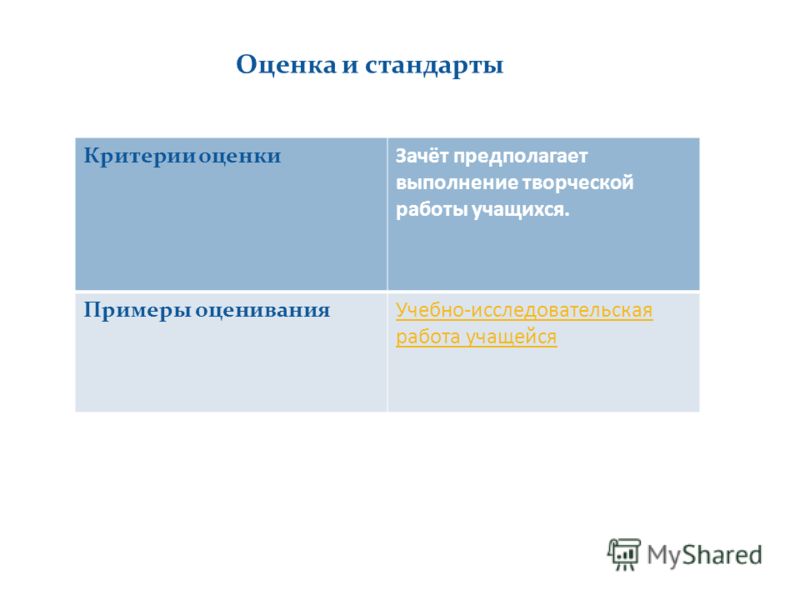 Оценка и стандарты

| Критерии оценки | Зачёт предполагает выполнение творческой работы учащихся. |
|---|---|
| Примеры оценивания | Учебно-исследовательская работа учащейся |

MyShared